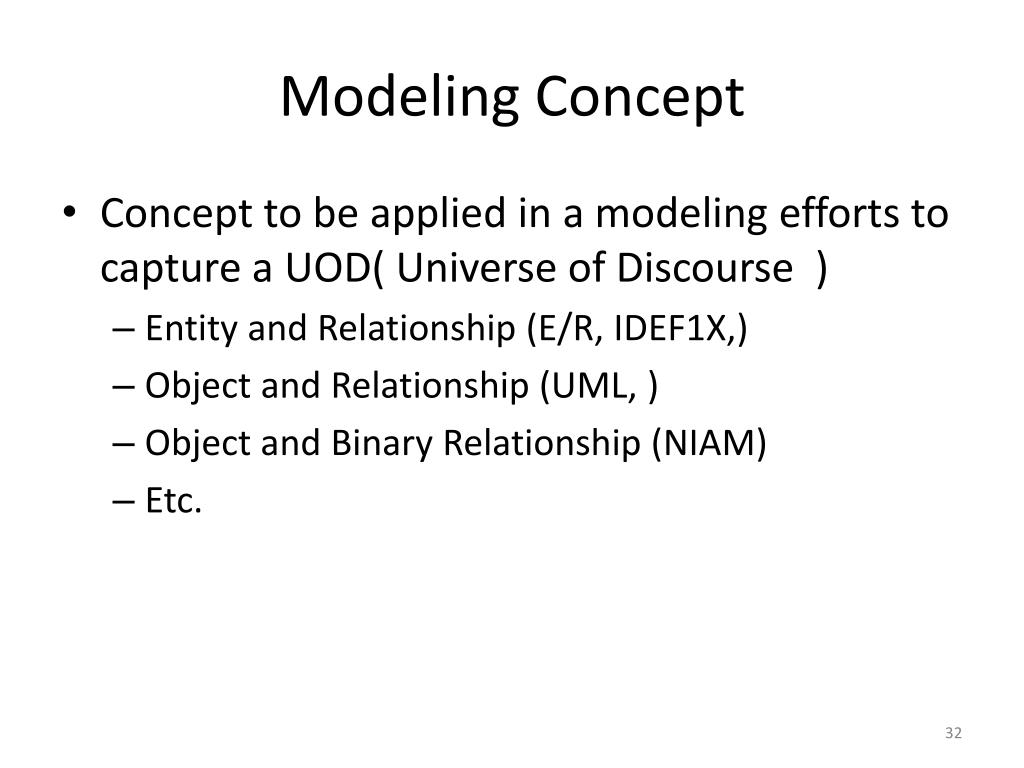 Modeling Concept

• Concept to be applied in a modeling efforts to capture a UOD( Universe of Discourse )
– Entity and Relationship (E/R, IDEF1X,)
– Object and Relationship (UML, )
– Object and Binary Relationship (NIAM)
– Etc.

32